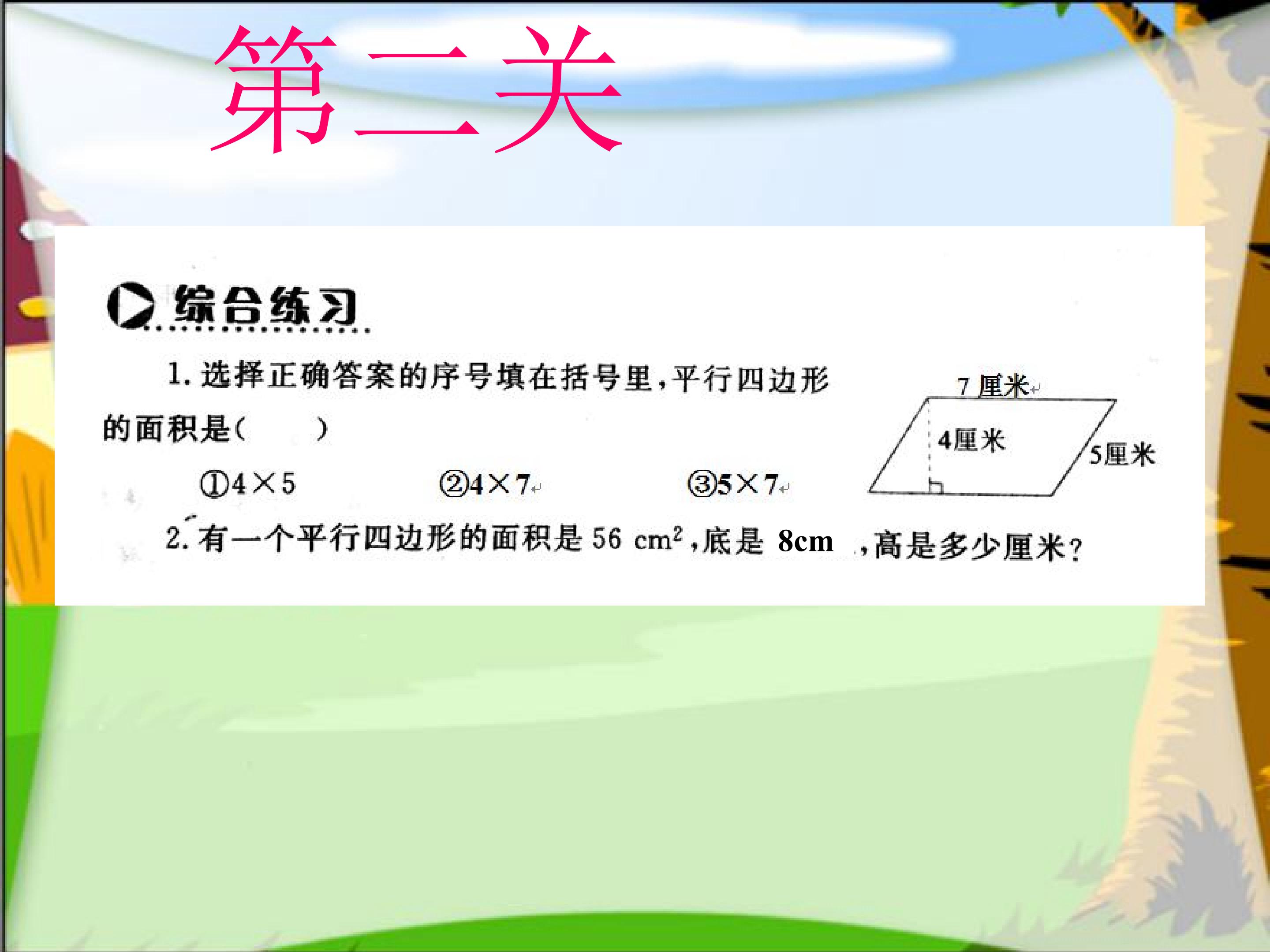 第二关

综合练习

1.选择正确答案的序号填在括号里,平行四边形的面积是(  )

①$4\times5$ ②$4\times7$ ③$5\times7$

7厘米
4厘米
5厘米

2.有一个平行四边形的面积是56 $cm^2$,底是8cm,高是多少厘米?